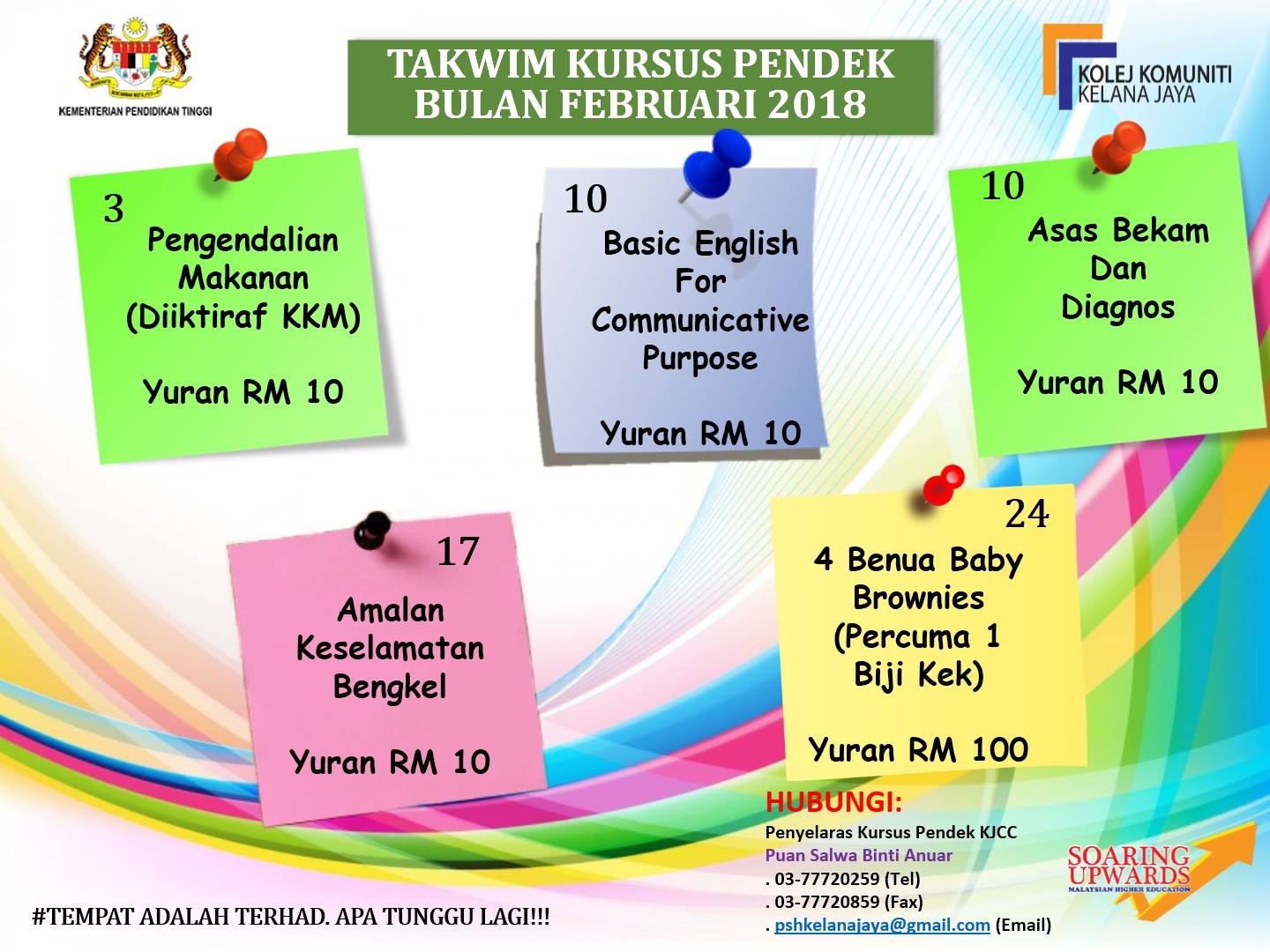 KEMENTERIAN PENDIDIKAN TINGGI

TAKWIM KURSUS PENDEK
BULAN FEBRUARI 2018

KOLEJ KOMUNITI
KELANA JAYA

3
Pengendalian Makanan (Diiktiraf KKM)

Yuran RM 10

10
Basic English For Communicative Purpose

Yuran RM 10

10
Asas Bekam Dan Diagnos

Yuran RM 10

17
Amalan Keselamatan Bengkel

Yuran RM 10

24
4 Benua Baby Brownies (Percuma 1 Biji Kek)

Yuran RM 100

HUBUNGI:
Penyelaras Kursus Pendek KJCC
Puan Salwa Binti Anuar
. 03-77720259 (Tel)
. 03-77720859 (Fax)
. pshkelanajaya@gmail.com (Email)

SOARING UPWARDS
MALAYSIAN HIGHER EDUCATION

#TEMPAT ADALAH TERHAD. APA TUNGGU LAGI!!!